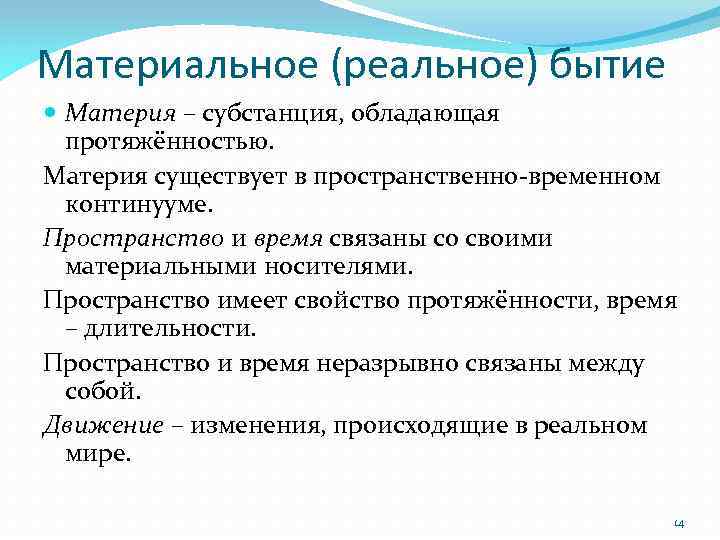 Материальное (реальное) бытие

Материя – субстанция, обладающая протяжённостью.

Материя существует в пространственно-временном континууме.

Пространство и время связаны со своими материальными носителями.

Пространство имеет свойство протяжённости, время – длительности.

Пространство и время неразрывно связаны между собой.

Движение – изменения, происходящие в реальном мире.

14